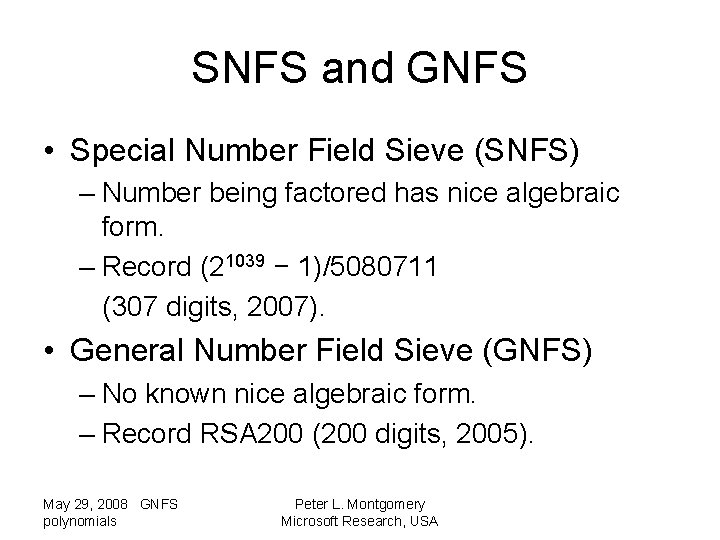 SNFS and GNFS

• Special Number Field Sieve (SNFS)

– Number being factored has nice algebraic form.

– Record $(2^{1039} - 1)/5080711$ (307 digits, 2007).

• General Number Field Sieve (GNFS)

– No known nice algebraic form.

– Record RSA200 (200 digits, 2005).

May 29, 2008 GNFS polynomials

Peter L. Montgomery Microsoft Research, USA